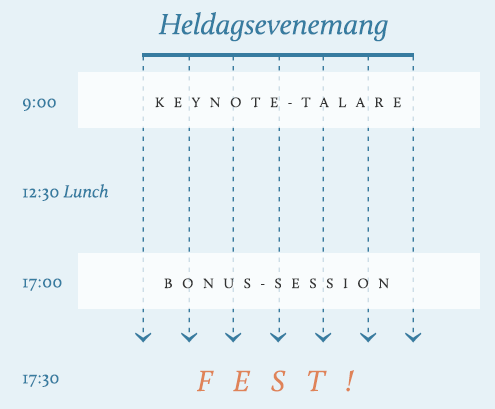 Heldagsevenemang

9:00 KEYNOTE-TALARE

12:30 Lunch

17:00 BONUS-SESSION

17:30 FEST!